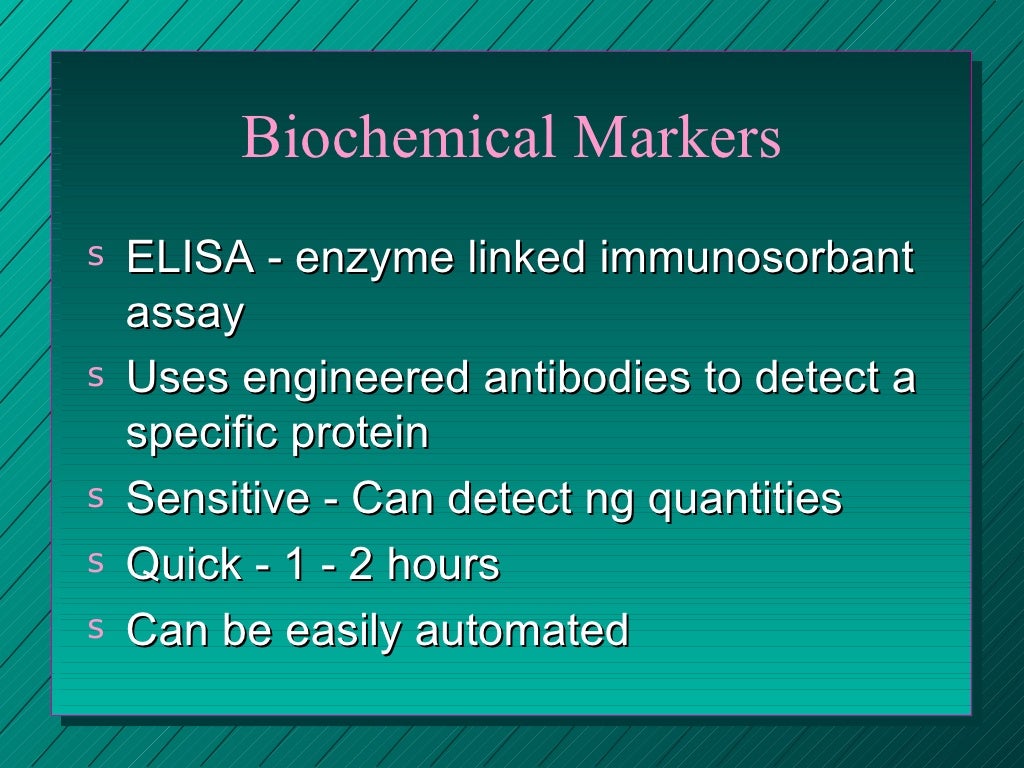 Biochemical Markers

s ELISA - enzyme linked immunosorbant assay

s Uses engineered antibodies to detect a specific protein

s Sensitive - Can detect ng quantities

s Quick - 1 - 2 hours

s Can be easily automated